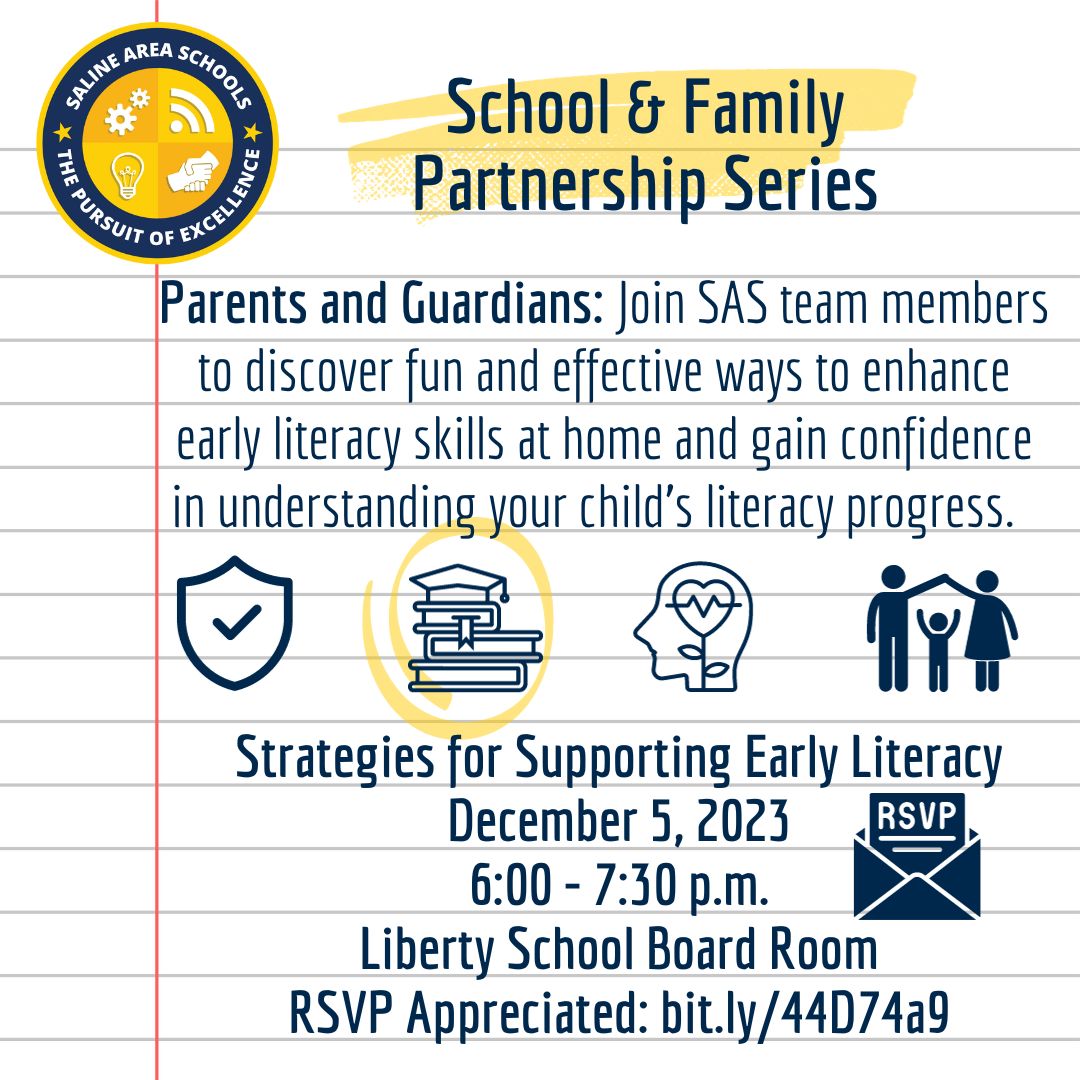 SALINE AREA SCHOOLS
THE PURSUIT OF EXCELLENCE

School & Family Partnership Series

Parents and Guardians: Join SAS team members to discover fun and effective ways to enhance early literacy skills at home and gain confidence in understanding your child's literacy progress.

Strategies for Supporting Early Literacy
December 5, 2023
6:00 - 7:30 p.m.
Liberty School Board Room
RSVP Appreciated: bit.ly/44D74a9

RSVP